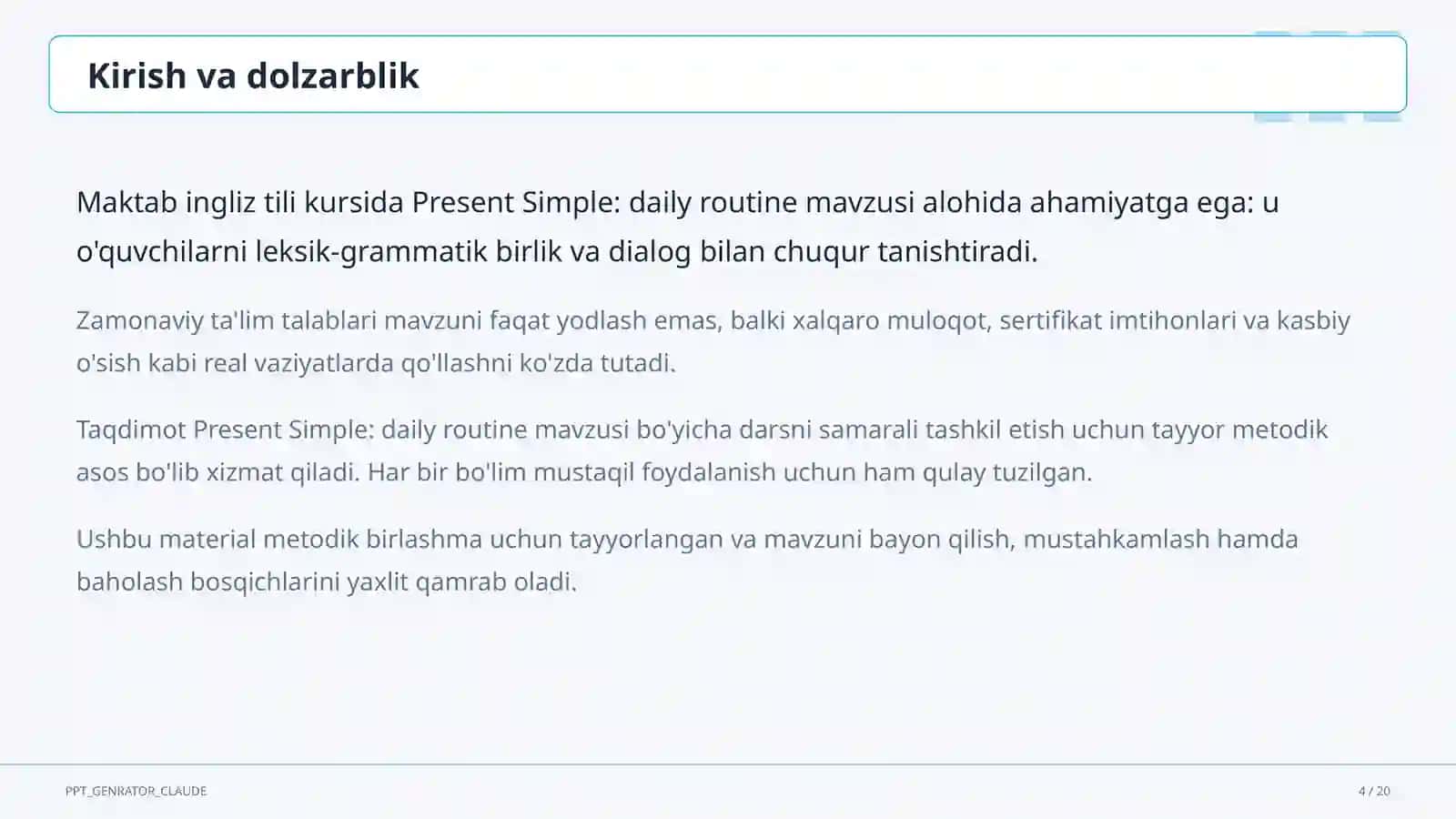 Kirish va dolzarblik

Maktab ingliz tili kursida Present Simple: daily routine mavzusi alohida ahamiyatga ega: u o'quvchilarni leksik-grammatik birlik va dialog bilan chuqur tanishtiradi.

Zamonaviy ta'lim talablari mavzuni faqat yodlash emas, balki xalqaro muloqot, sertifikat imtihonlari va kasbiy o'sish kabi real vaziyatlarda qo'llashni ko'zda tutadi.

Taqdimot Present Simple: daily routine mavzusi bo'yicha darsni samarali tashkil etish uchun tayyor metodik asos bo'lib xizmat qiladi. Har bir bo'lim mustaqil foydalanish uchun ham qulay tuzilgan.

Ushbu material metodik birlashma uchun tayyorlangan va mavzuni bayon qilish, mustahkamlash hamda baholash bosqichlarini yaxlit qamrab oladi.

PPT_GENRATOR_CLAUDE

4 / 20